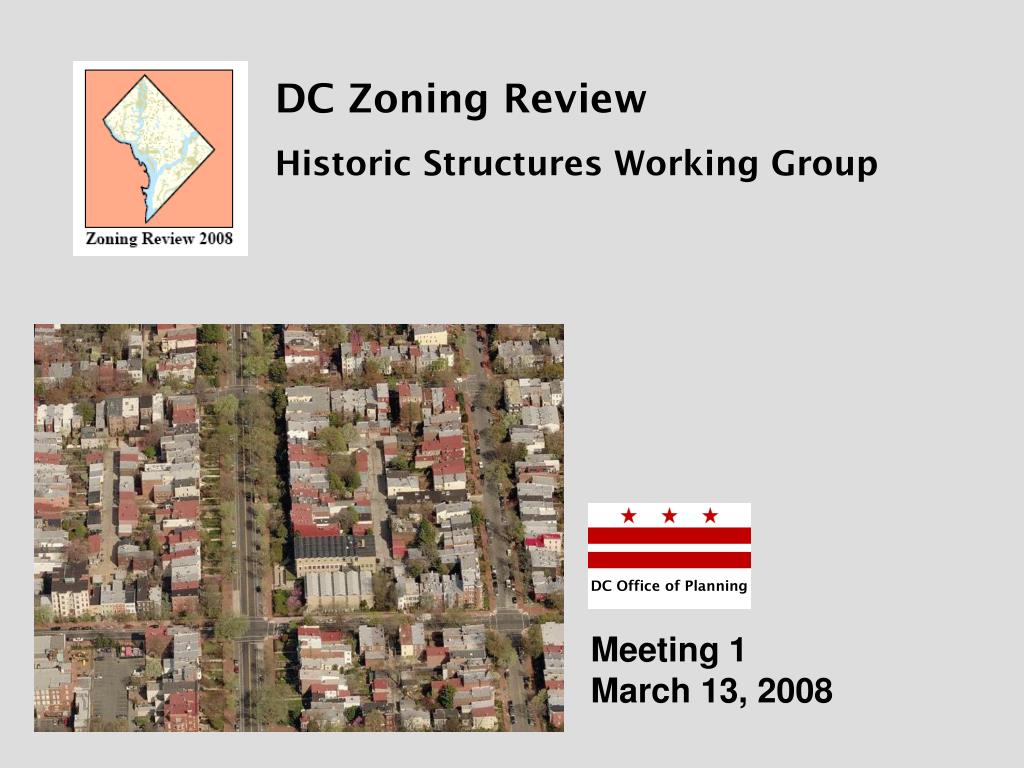 Zoning Review 2008

DC Zoning Review

Historic Structures Working Group

DC Office of Planning

Meeting 1
March 13, 2008